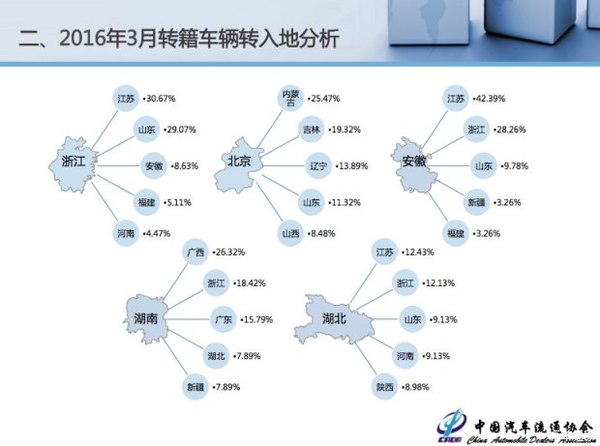 二、2016年3月转籍车辆转入地分析

浙江
江苏 •30.67%
山东 •29.07%
安徽 •8.63%
福建 •5.11%
河南 •4.47%

北京
内蒙古 •25.47%
吉林 •19.32%
辽宁 •13.89%
山东 •11.32%
山西 •8.48%

安徽
江苏 •42.39%
浙江 •28.26%
山东 •9.78%
新疆 •3.26%
福建 •3.26%

湖南
广西 •26.32%
浙江 •18.42%
广东 •15.79%
湖北 •7.89%
新疆 •7.89%

湖北
江苏 •12.43%
浙江 •12.13%
山东 •9.13%
河南 •9.13%
陕西 •8.98%

CADA 中国汽车流通协会 China Automobile Dealers Association